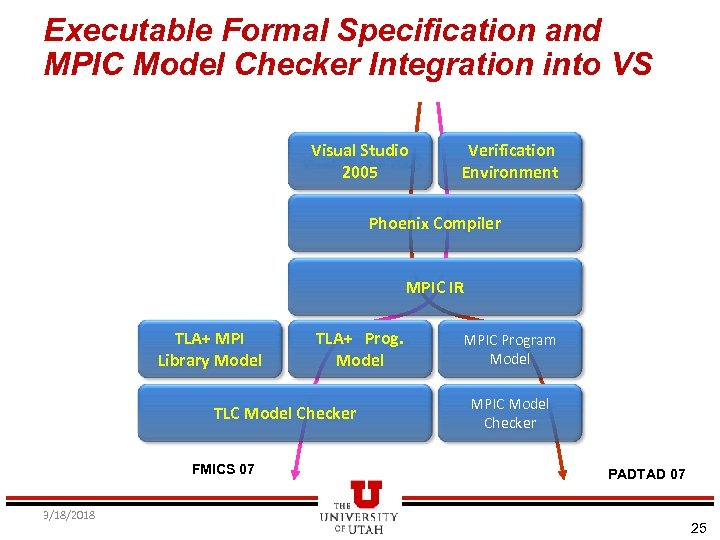 Executable Formal Specification and MPIC Model Checker Integration into VS

Visual Studio 2005

Verification Environment

Phoenix Compiler

MPIC IR

TLA+ MPI Library Model

TLA+ Prog. Model

MPIC Program Model

TLC Model Checker

MPIC Model Checker

FMICS 07

PADTAD 07

9/18/2018

THE UNIVERSITY OF UTAH

25